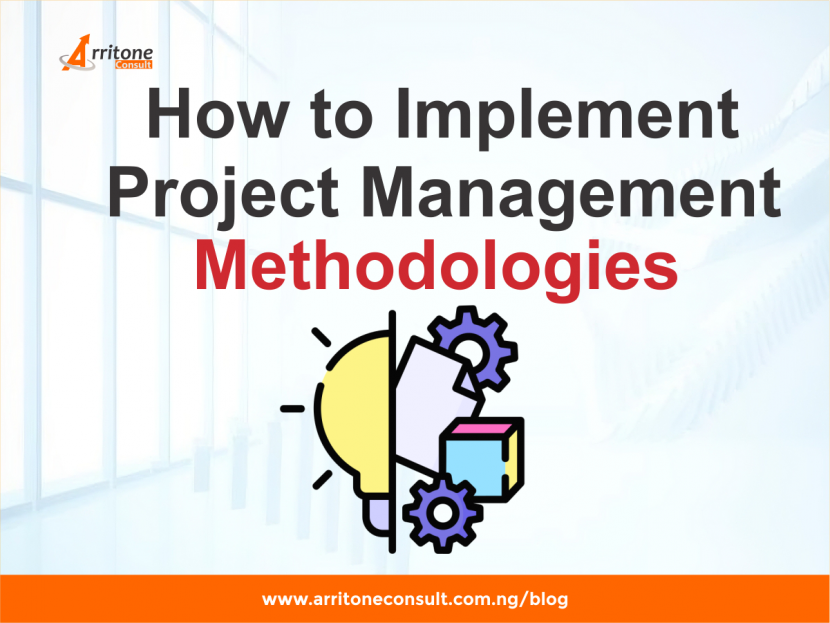 Arritone Consult

How to Implement Project Management Methodologies

www.arritoneconsult.com.ng/blog